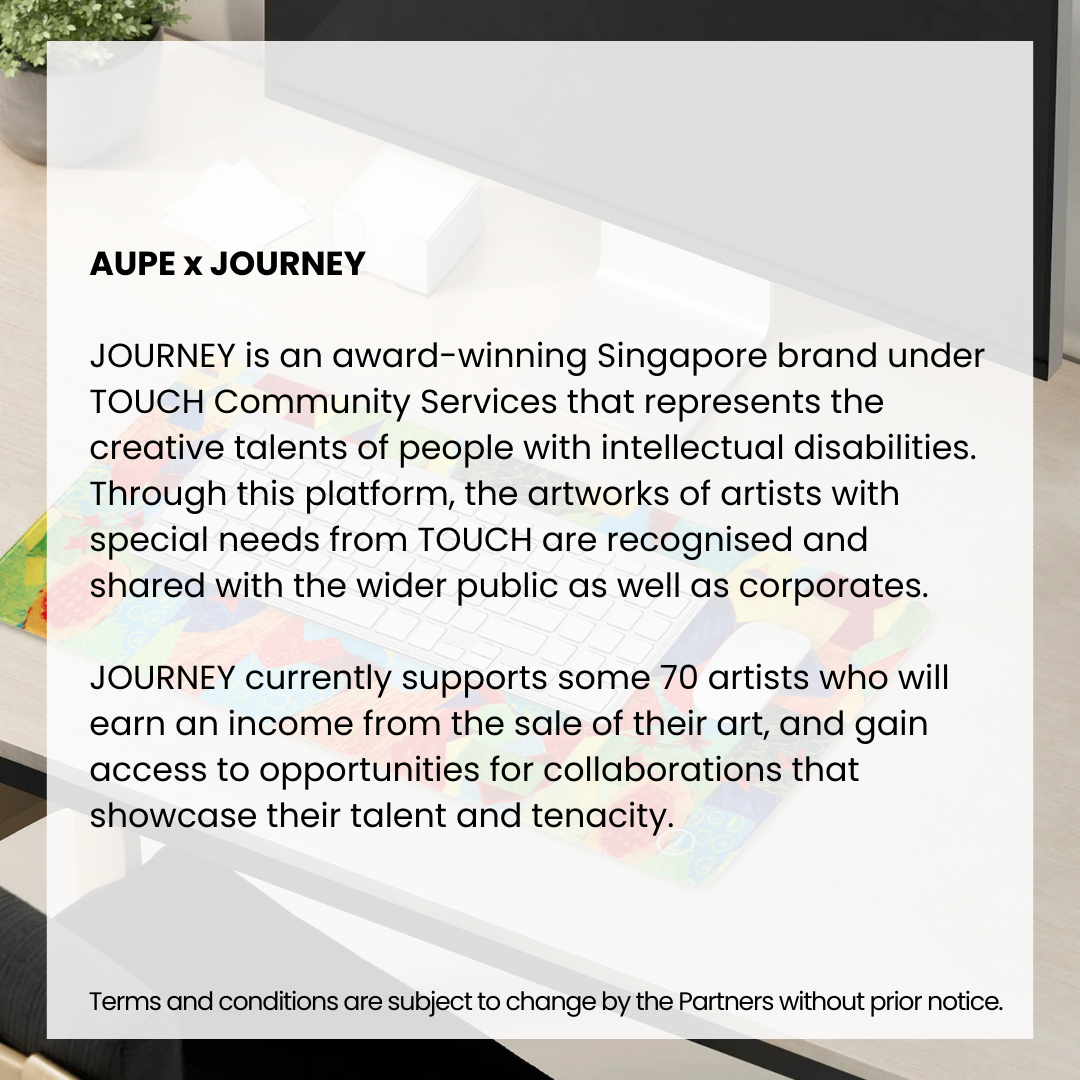 AUPE x JOURNEY

JOURNEY is an award-winning Singapore brand under TOUCH Community Services that represents the creative talents of people with intellectual disabilities. Through this platform, the artworks of artists with special needs from TOUCH are recognised and shared with the wider public as well as corporates.

JOURNEY currently supports some 70 artists who will earn an income from the sale of their art, and gain access to opportunities for collaborations that showcase their talent and tenacity.

Terms and conditions are subject to change by the Partners without prior notice.